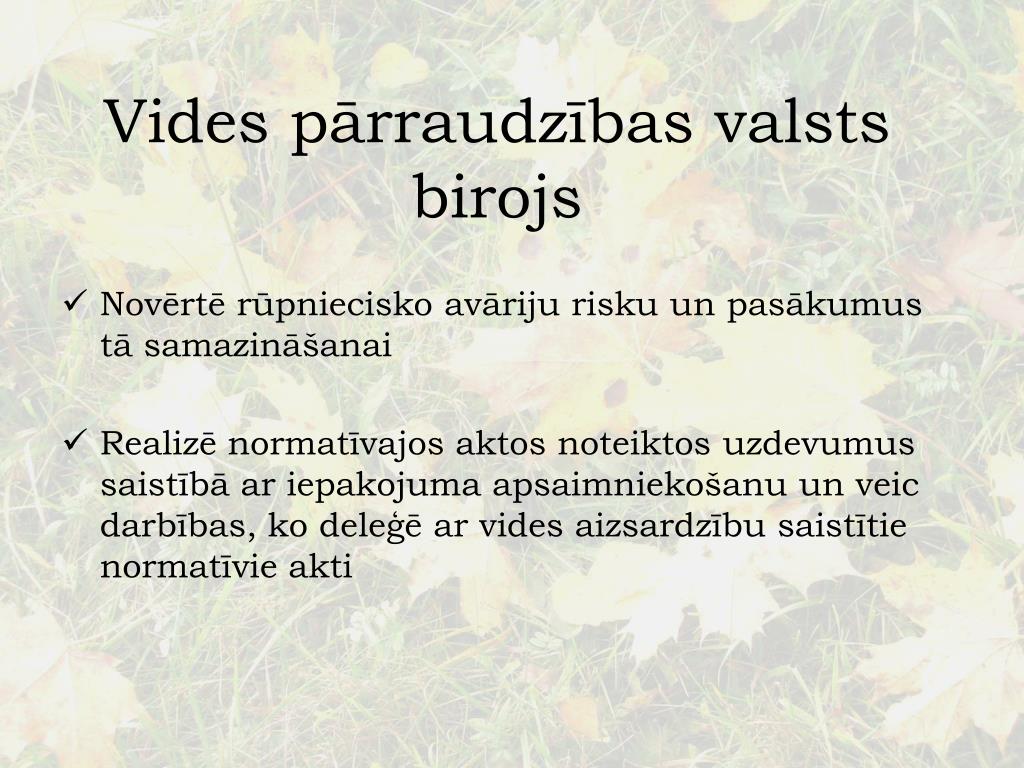 Vides pārraudzības valsts birojs

✓ Novērtē rūpniecisko avāriju risku un pasākumus tā samazināšanai

✓ Realizē normatīvajos aktos noteiktos uzdevumus saistībā ar iepakojuma apsaimniekošanu un veic darbības, ko deleģē ar vides aizsardzību saistītie normatīvie akti